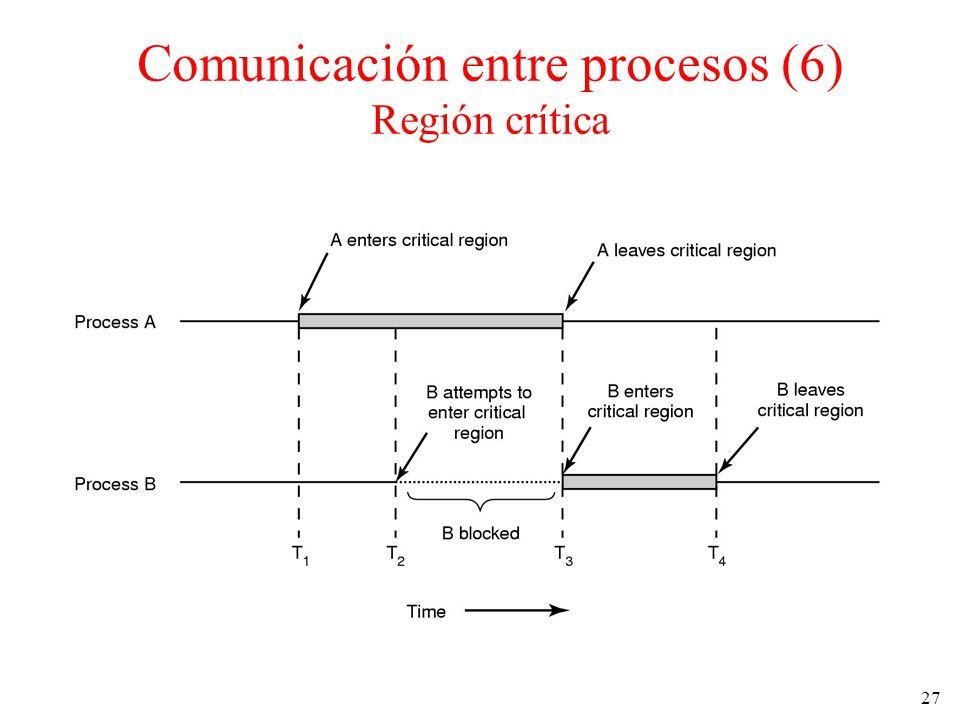 Comunicación entre procesos (6)
Región crítica

A enters critical region

A leaves critical region

Process A

B attempts to enter critical region

B enters critical region

B leaves critical region

Process B

B blocked

$T_1$

$T_2$

$T_3$

$T_4$

Time

27